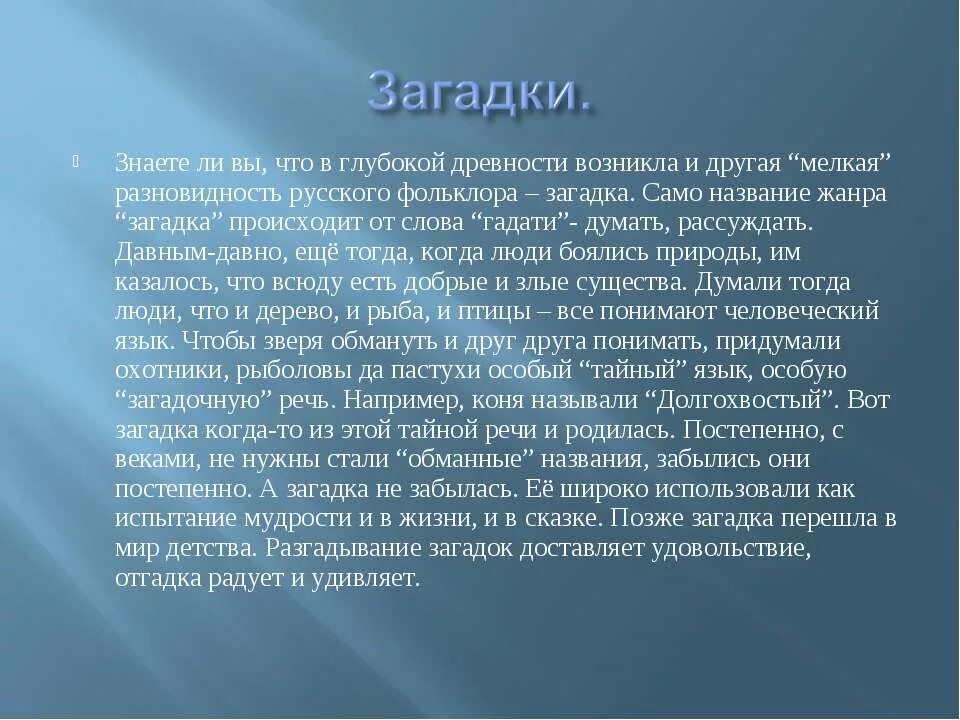 Загадки.

Знаете ли вы, что в глубокой древности возникла и другая “мелкая” разновидность русского фольклора – загадка. Само название жанра “загадка” происходит от слова “гадати”- думать, рассуждать. Давным-давно, ещё тогда, когда люди боялись природы, им казалось, что всюду есть добрые и злые существа. Думали тогда люди, что и дерево, и рыба, и птицы – все понимают человеческий язык. Чтобы зверя обмануть и друг друга понимать, придумали охотники, рыболовы да пастухи особый “тайный” язык, особую “загадочную” речь. Например, коня называли “Долгохвостый”. Вот загадка когда-то из этой тайной речи и родилась. Постепенно, с веками, не нужны стали “обманные” названия, забылись они постепенно. А загадка не забылась. Её широко использовали как испытание мудрости и в жизни, и в сказке. Позже загадка перешла в мир детства. Разгадывание загадок доставляет удовольствие, отгадка радует и удивляет.